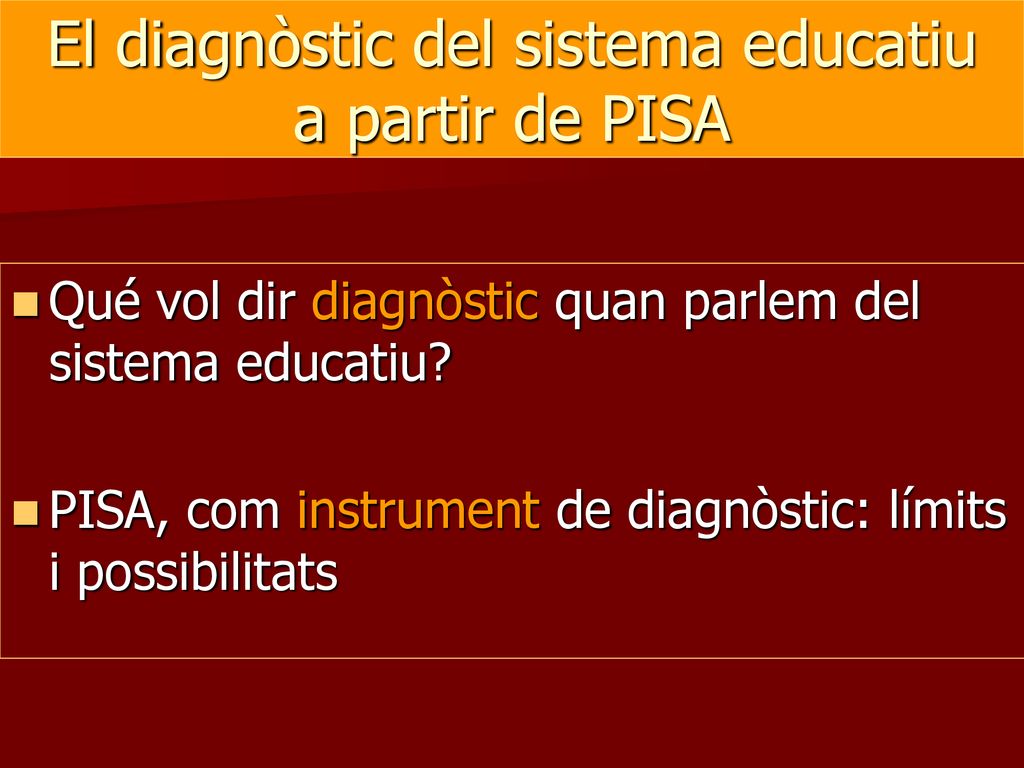 El diagnòstic del sistema educatiu a partir de PISA

Qué vol dir diagnòstic quan parlem del sistema educatiu?

PISA, com instrument de diagnòstic: límits i possibilitats